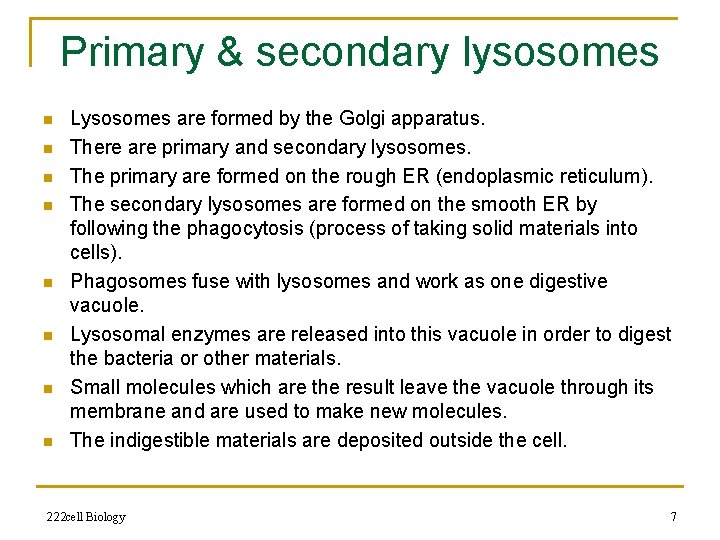 Primary & secondary lysosomes

- Lysosomes are formed by the Golgi apparatus.
- There are primary and secondary lysosomes.
- The primary are formed on the rough ER (endoplasmic reticulum).
- The secondary lysosomes are formed on the smooth ER by following the phagocytosis (process of taking solid materials into cells).
- Phagosomes fuse with lysosomes and work as one digestive vacuole.
- Lysosomal enzymes are released into this vacuole in order to digest the bacteria or other materials.
- Small molecules which are the result leave the vacuole through its membrane and are used to make new molecules.
- The indigestible materials are deposited outside the cell.

222cell Biology

7